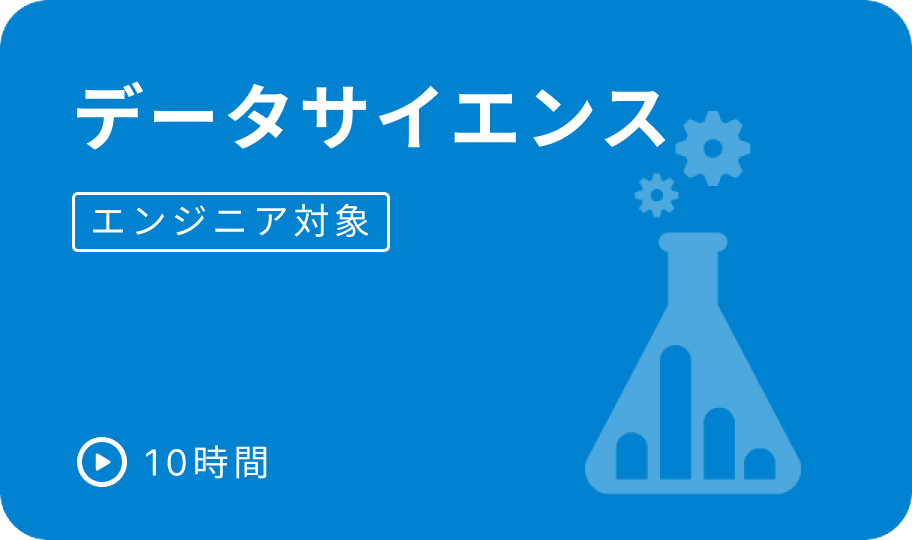 データサイエンス

エンジニア対象

10時間